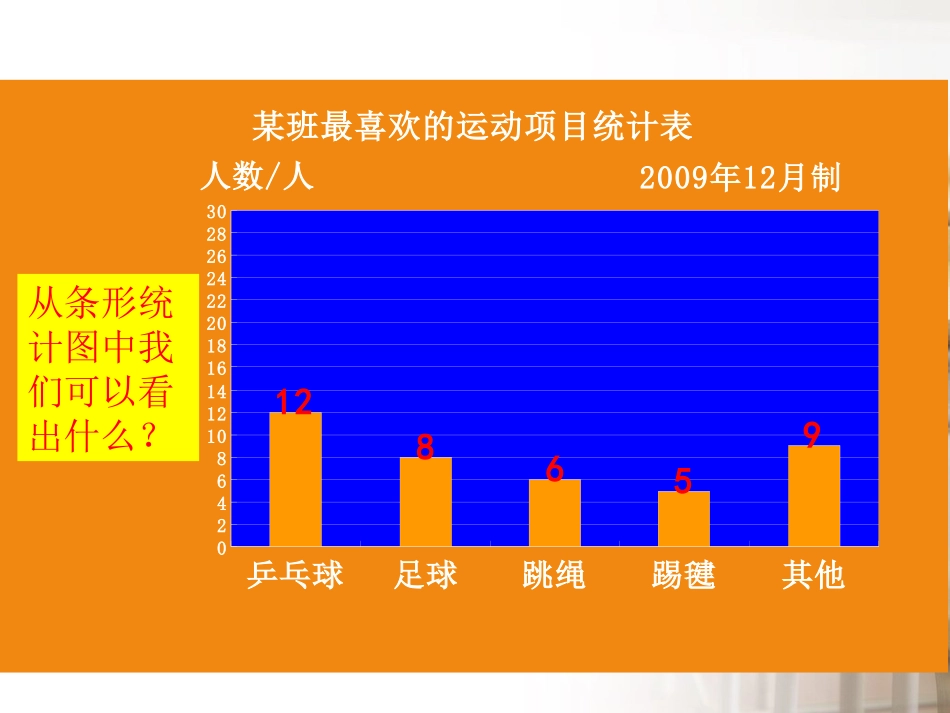 某班最喜欢的运动项目统计表

人数/人

2009年12月制

从条形统计图中我们可以看出什么？

30
28
26
24
22
20
18
16
14
12
10
8
6
4
2
0

12
8
6
5
9

乒乓球 足球 跳绳 踢毽 其他